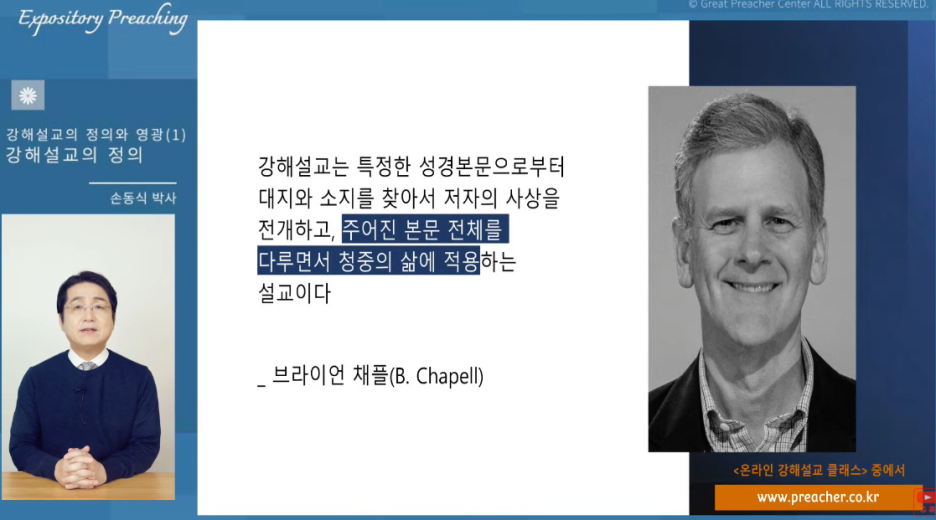 Expository Preaching

© Great Preacher Center ALL RIGHTS RESERVED.

강해설교의 정의와 영광(1)
강해설교의 정의

손동식 박사

강해설교는 특정한 성경본문으로부터 대지와 소지를 찾아서 저자의 사상을 전개하고, 주어진 본문 전체를 다루면서 청중의 삶에 적용하는 설교이다

_ 브라이언 채플(B. Chapell)

<온라인 강해설교 클래스> 중에서

www.preacher.co.kr